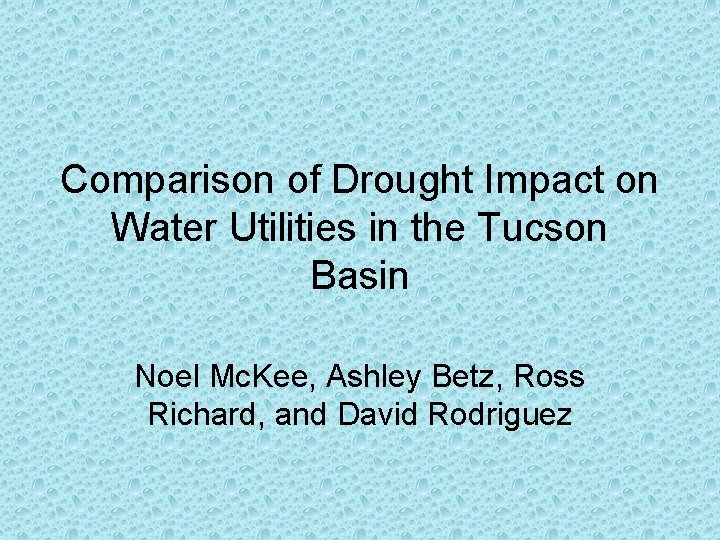 Comparison of Drought Impact on Water Utilities in the Tucson Basin

Noel McKee, Ashley Betz, Ross Richard, and David Rodriguez